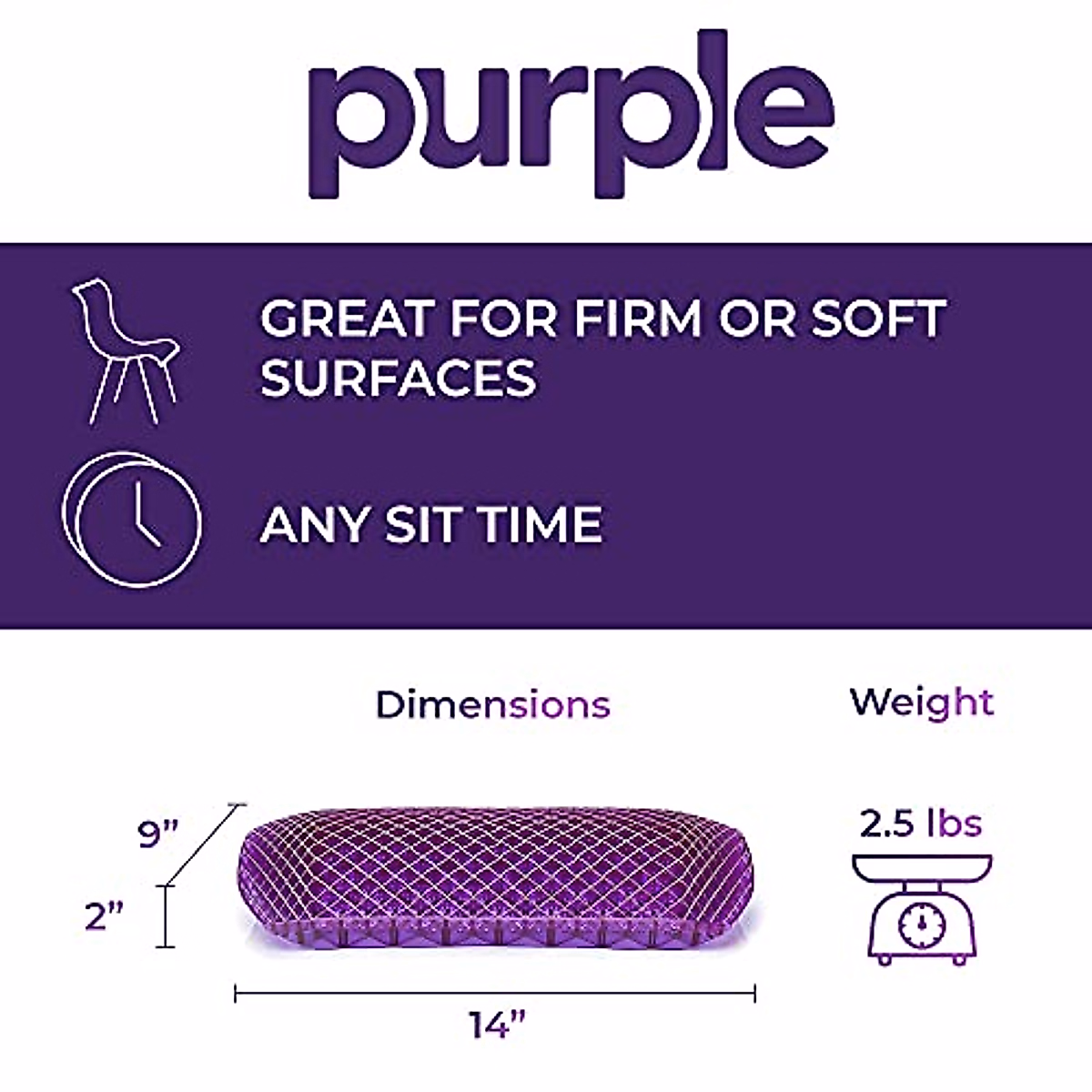 purple

GREAT FOR FIRM OR SOFT SURFACES

ANY SIT TIME

Dimensions

Weight

9"

2"

14"

2.5 lbs